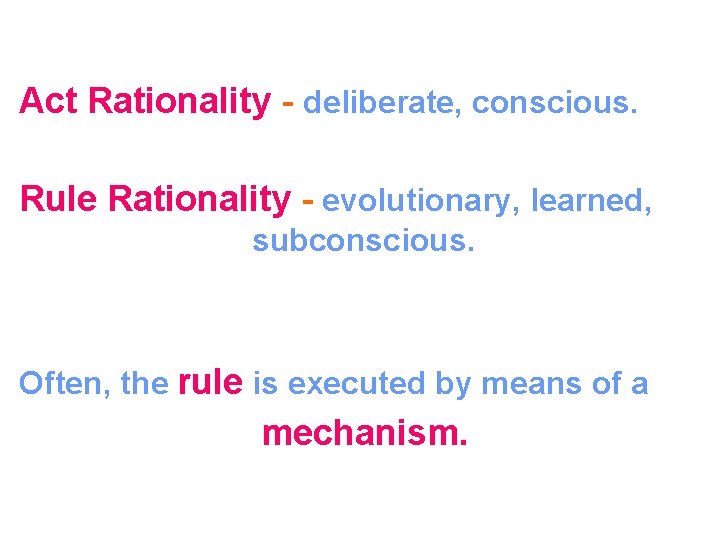 Act Rationality - deliberate, conscious.

Rule Rationality - evolutionary, learned, subconscious.

Often, the rule is executed by means of a mechanism.